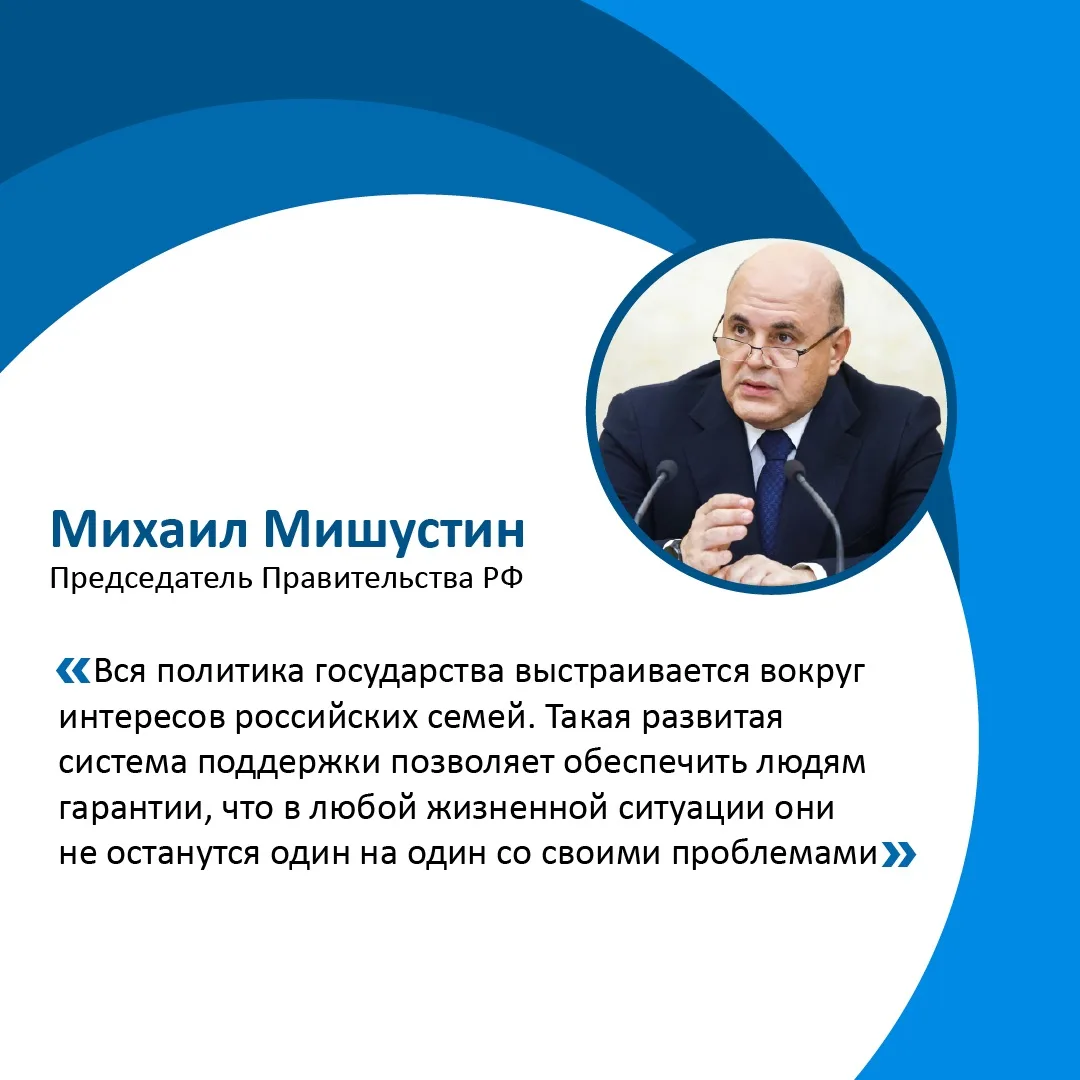 Михаил Мишустин
Председатель Правительства РФ

«Вся политика государства выстраивается вокруг интересов российских семей. Такая развитая система поддержки позволяет обеспечить людям гарантии, что в любой жизненной ситуации они не останутся один на один со своими проблемами»